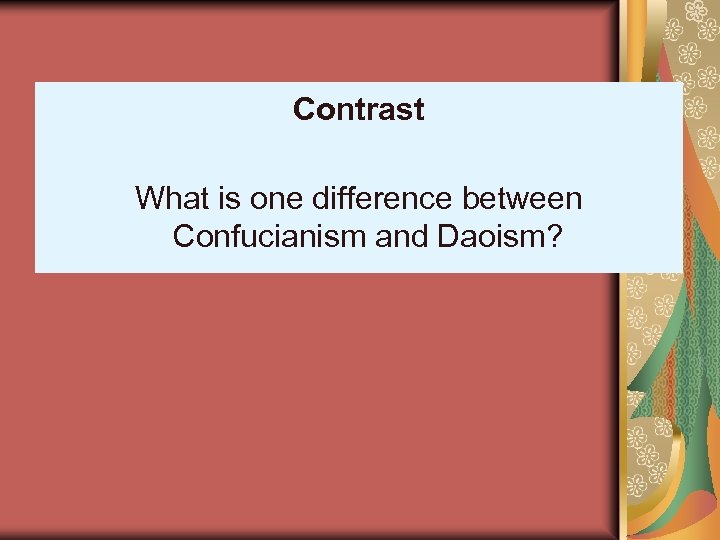 Contrast

What is one difference between Confucianism and Daoism?